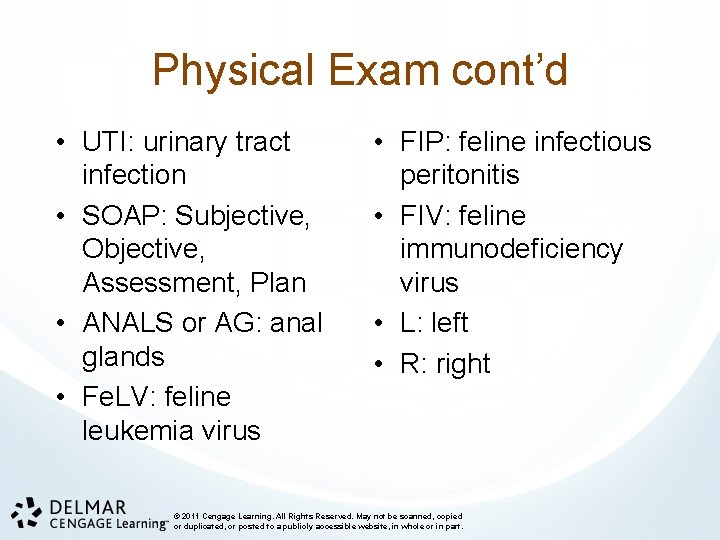 Physical Exam cont’d

• UTI: urinary tract infection
• SOAP: Subjective, Objective, Assessment, Plan
• ANALS or AG: anal glands
• FeLV: feline leukemia virus

• FIP: feline infectious peritonitis
• FIV: feline immunodeficiency virus
• L: left
• R: right

DELMAR
CENGAGE Learning™

© 2011 Cengage Learning. All Rights Reserved. May not be scanned, copied or duplicated, or posted to a publicly accessible website, in whole or in part.